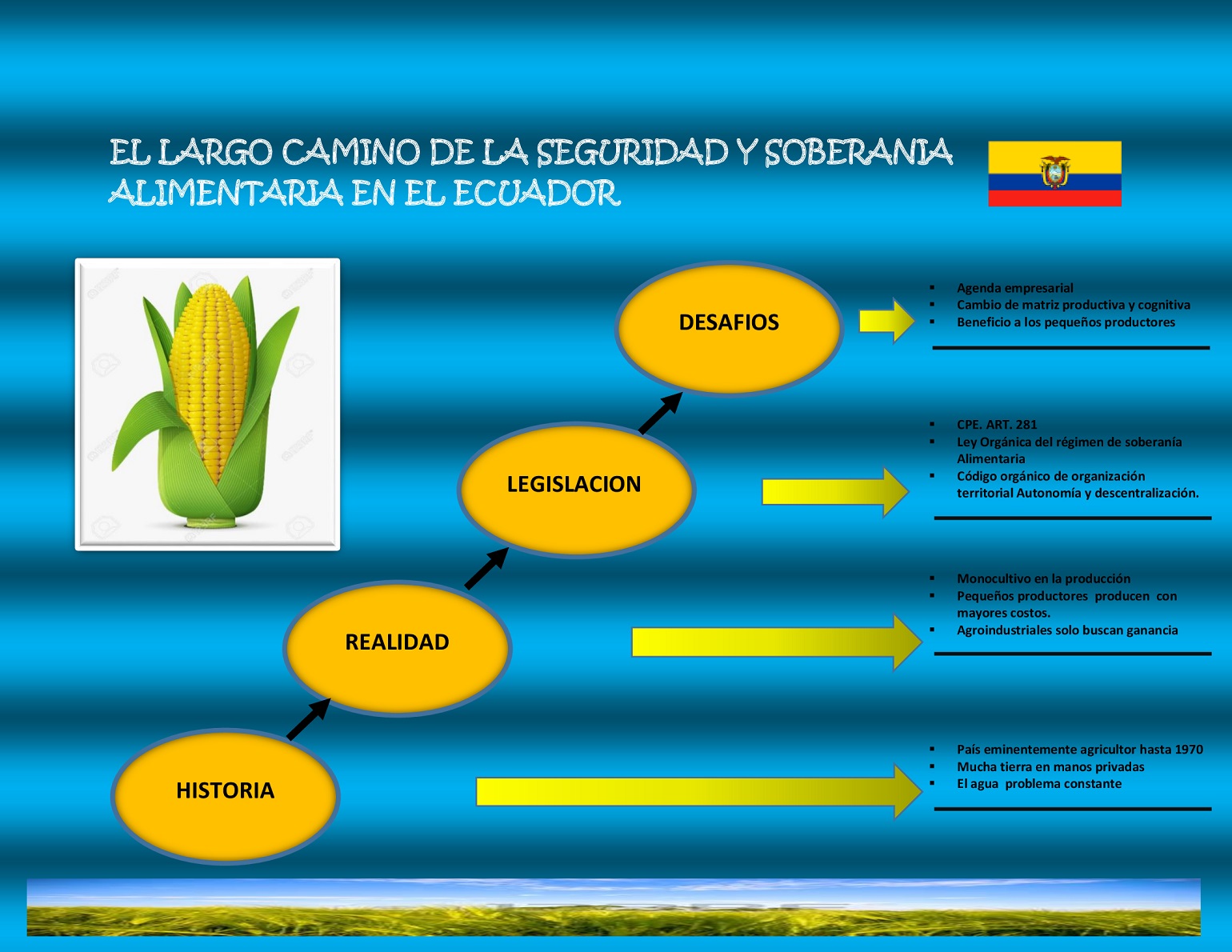 EL LARGO CAMINO DE LA SEGURIDAD Y SOBERANIA ALIMENTARIA EN EL ECUADOR

DESAFIOS

- Agenda empresarial
- Cambio de matriz productiva y cognitiva
- Beneficio a los pequeños productores

LEGISLACION

- CPE. ART. 281
- Ley Orgánica del régimen de soberanía Alimentaria
- Código orgánico de organización territorial Autonomía y descentralización.

REALIDAD

- Monocultivo en la producción
- Pequeños productores producen con mayores costos.
- Agroindustriales solo buscan ganancia

HISTORIA

- País eminentemente agricultor hasta 1970
- Mucha tierra en manos privadas
- El agua problema constante